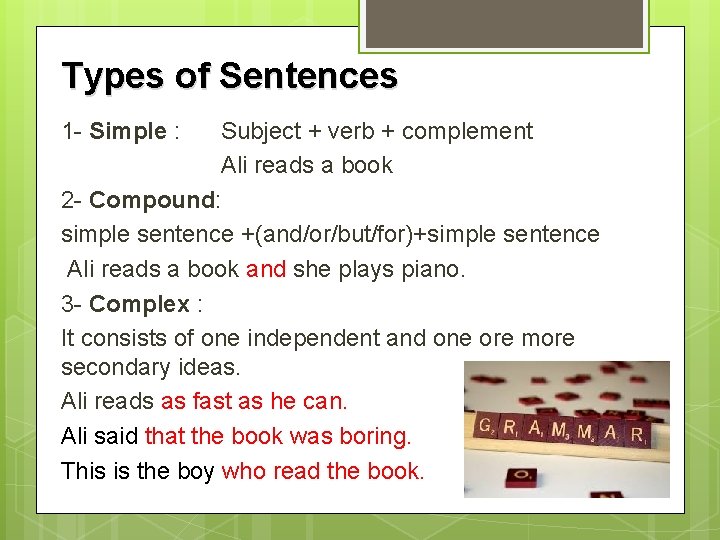 Types of Sentences

1- Simple : Subject + verb + complement
Ali reads a book

2- Compound:
simple sentence +(and/or/but/for)+simple sentence
Ali reads a book and she plays piano.

3- Complex :
It consists of one independent and one ore more secondary ideas.
Ali reads as fast as he can.
Ali said that the book was boring.
This is the boy who read the book.

G R A M M A R
O